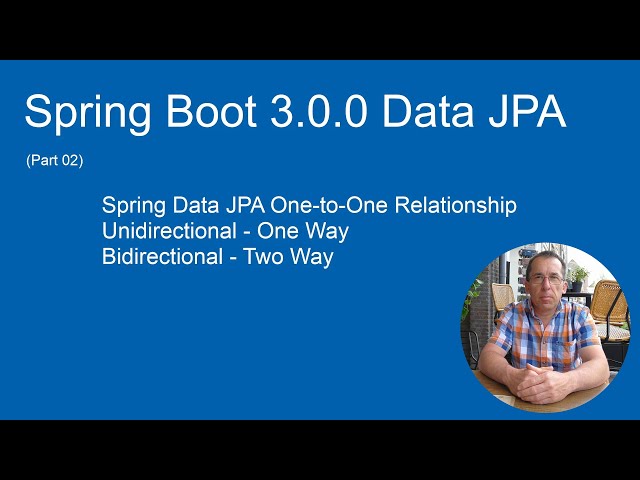 Spring Boot 3.0.0 Data JPA

(Part 02)

Spring Data JPA One-to-One Relationship
Unidirectional - One Way
Bidirectional - Two Way